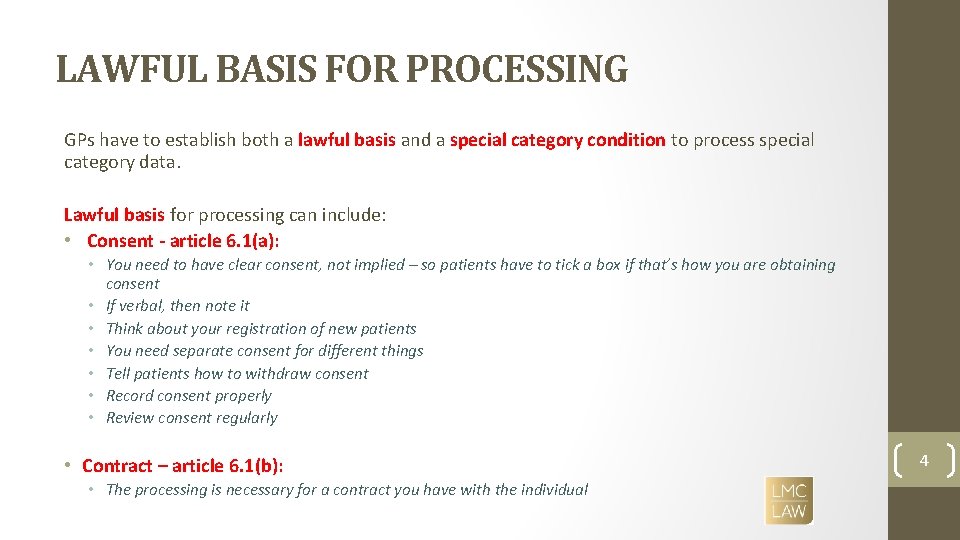 LAWFUL BASIS FOR PROCESSING

GPs have to establish both a lawful basis and a special category condition to process special category data.

Lawful basis for processing can include:
• Consent - article 6.1(a):
• You need to have clear consent, not implied – so patients have to tick a box if that's how you are obtaining consent
• If verbal, then note it
• Think about your registration of new patients
• You need separate consent for different things
• Tell patients how to withdraw consent
• Record consent properly
• Review consent regularly

• Contract – article 6.1(b):
• The processing is necessary for a contract you have with the individual

4

LMC LAW